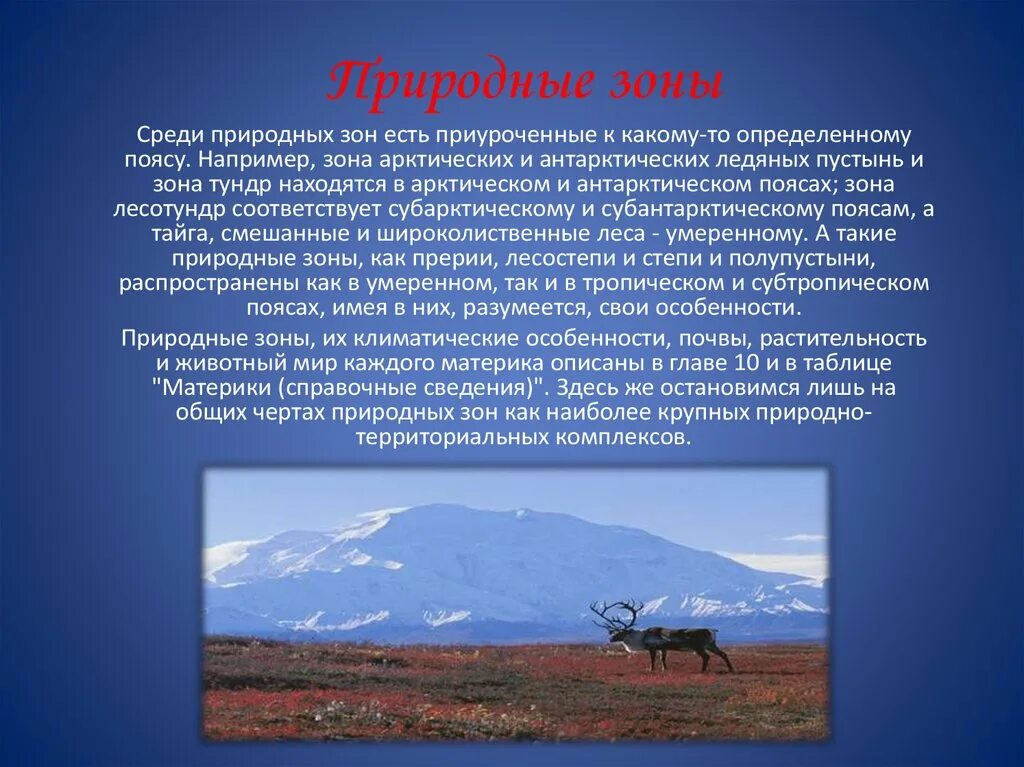 Природные зоны

Среди природных зон есть приуроченные к какому-то определенному поясу. Например, зона арктических и антарктических ледяных пустынь и зона тундр находятся в арктическом и антарктическом поясах; зона лесотундр соответствует субарктическому и субантарктическому поясам, а тайга, смешанные и широколиственные леса - умеренному. А такие природные зоны, как прерии, лесостепи и степи и полупустыни, распространены как в умеренном, так и в тропическом и субтропическом поясах, имея в них, разумеется, свои особенности.

Природные зоны, их климатические особенности, почвы, растительность и животный мир каждого материка описаны в главе 10 и в таблице "Материки (справочные сведения)". Здесь же остановимся лишь на общих чертах природных зон как наиболее крупных природно-территориальных комплексов.